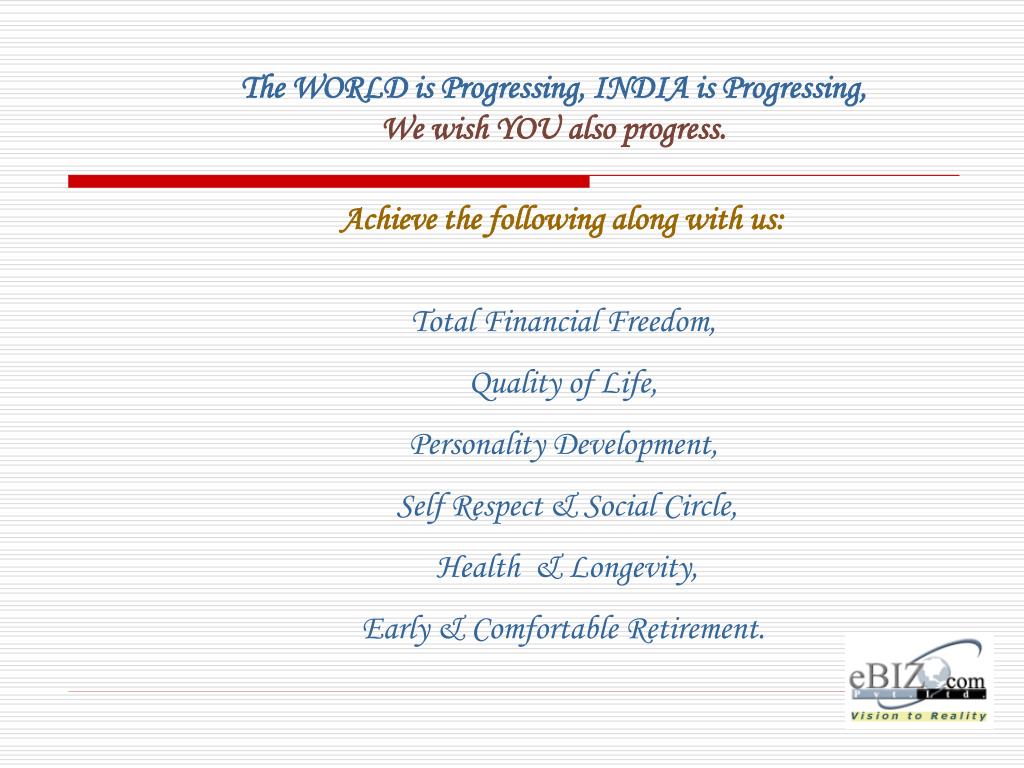 The WORLD is Progressing, INDIA is Progressing,
We wish YOU also progress.

Achieve the following along with us:

Total Financial Freedom,

Quality of Life,

Personality Development,

Self Respect & Social Circle,

Health & Longevity,

Early & Comfortable Retirement.

eBIZ.com Pvt. Ltd.
Vision to Reality